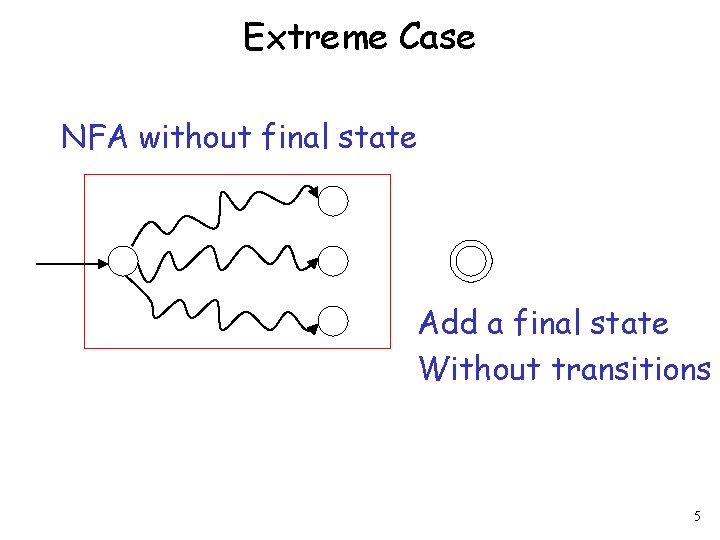 Extreme Case

NFA without final state

Add a final state
Without transitions

5